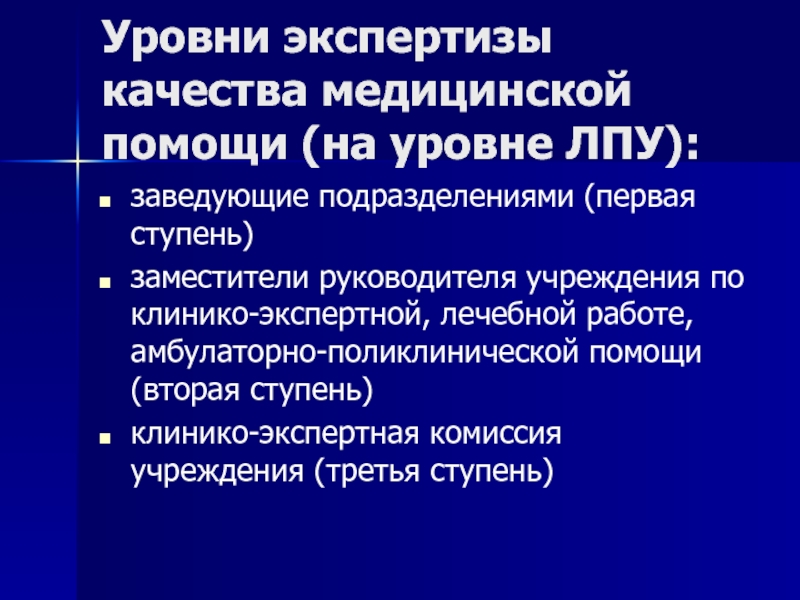 Уровни экспертизы качества медицинской помощи (на уровне ЛПУ):

- заведующие подразделениями (первая ступень)
- заместители руководителя учреждения по клинико-экспертной, лечебной работе, амбулаторно-поликлинической помощи (вторая ступень)
- клинико-экспертная комиссия учреждения (третья ступень)